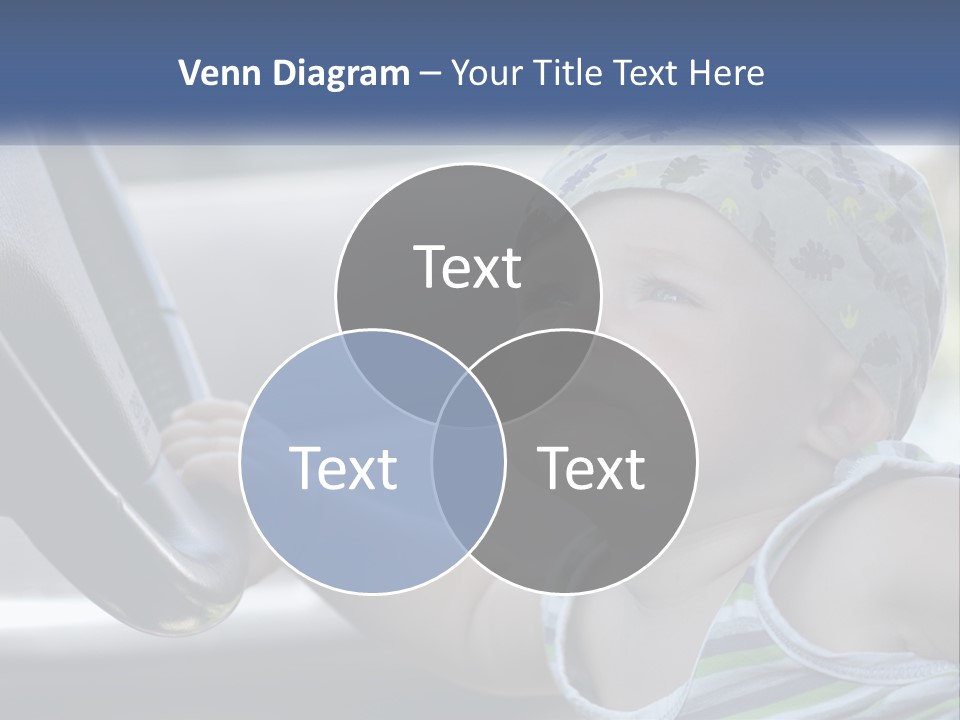 Venn Diagram – Your Title Text Here

Text

Text

Text